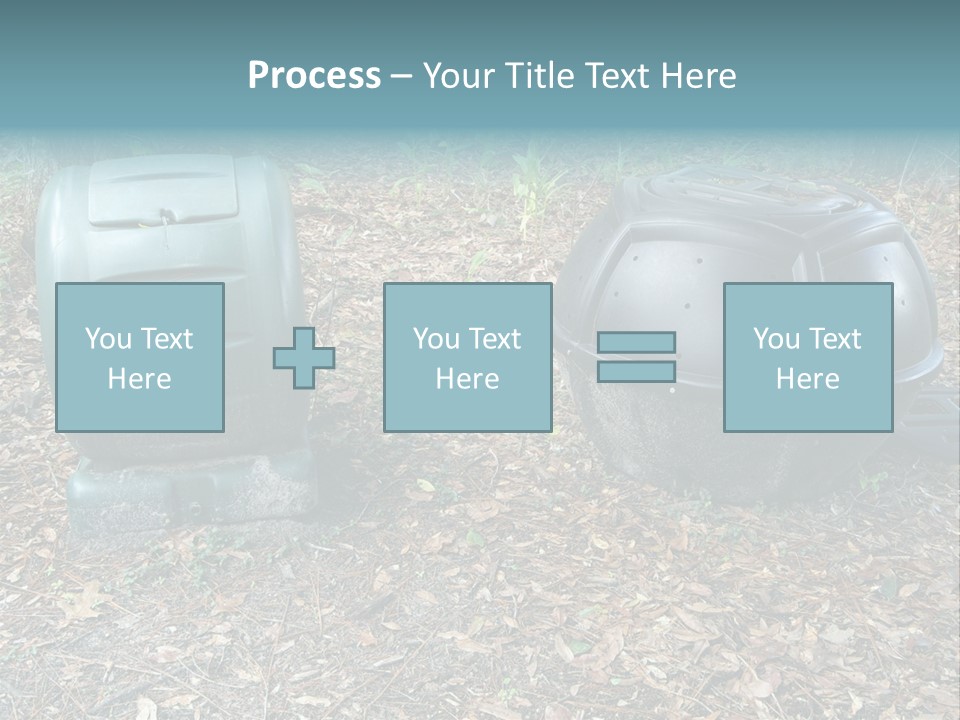 Process – Your Title Text Here

You Text Here

You Text Here

You Text Here